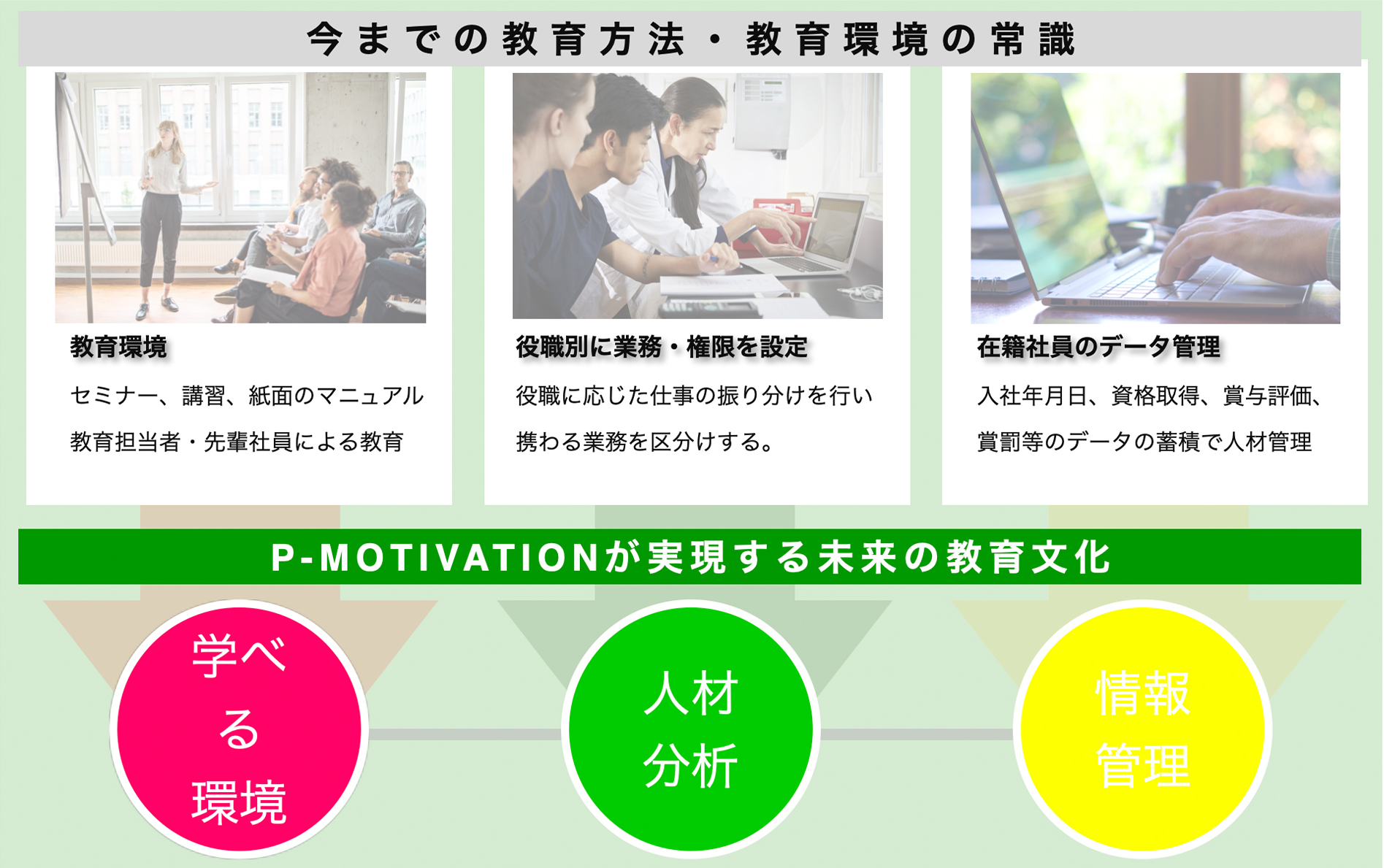 今までの教育方法・教育環境の常識

教育環境

セミナー、講習、紙面のマニュアル
教育担当者・先輩社員による教育

役職別に業務・権限を設定

役職に応じた仕事の振り分けを行い
携わる業務を区分けする。

在籍社員のデータ管理

入社年月日、資格取得、賞与評価、
賞罰等のデータの蓄積で人材管理

P-MOTIVATIONが実現する未来の教育文化

学べる環境

人材分析

情報管理